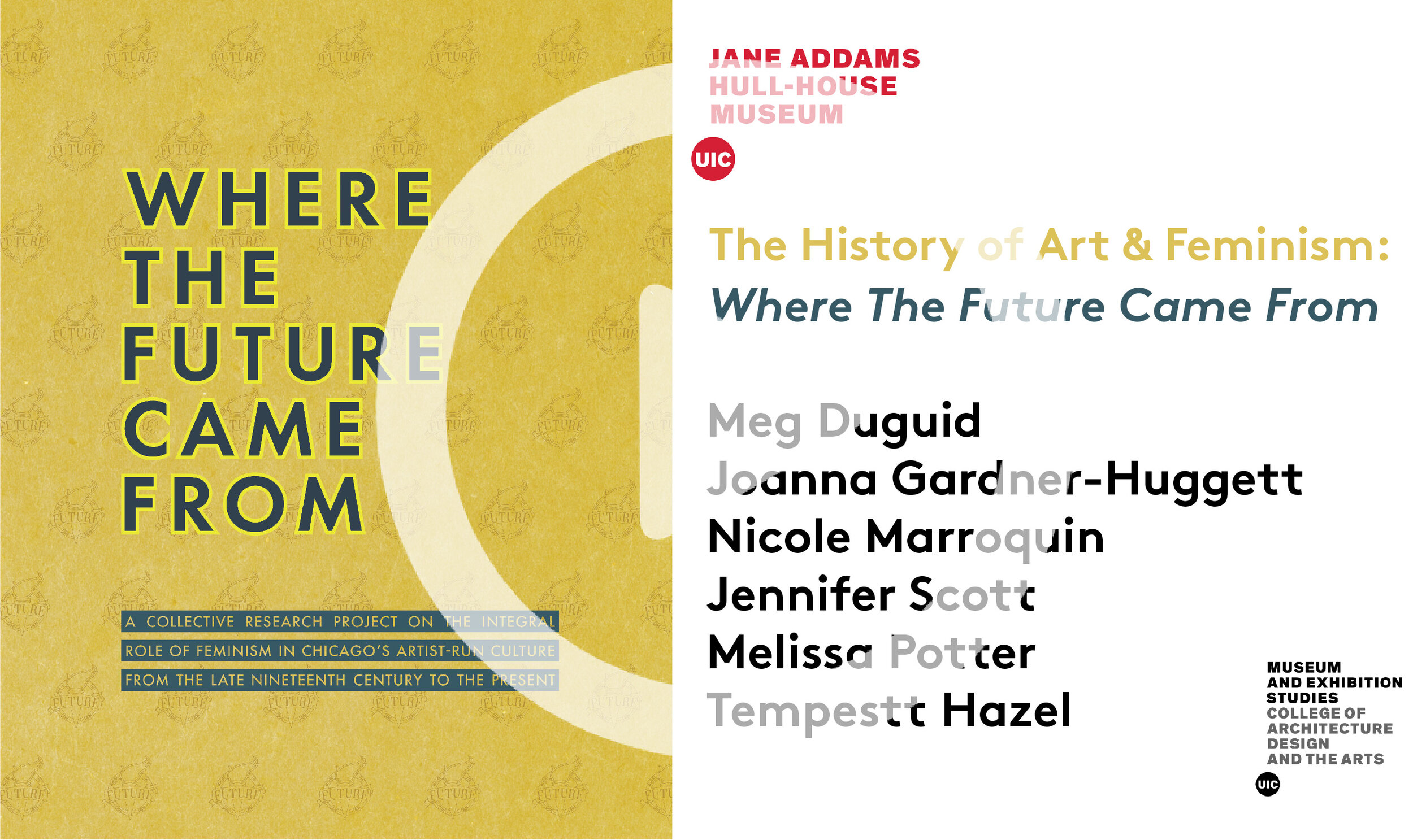 WHERE THE FUTURE CAME FROM

A COLLECTIVE RESEARCH PROJECT ON THE INTEGRAL ROLE OF FEMINISM IN CHICAGO'S ARTIST-RUN CULTURE FROM THE LATE NINETEENTH CENTURY TO THE PRESENT

JANE ADDAMS HULL-HOUSE MUSEUM

UIC

The History of Art & Feminism: Where The Future Came From

Meg Duguid
Joanna Gardner-Huggett
Nicole Marroquin
Jennifer Scott
Melissa Potter
Tempestt Hazel

MUSEUM AND EXHIBITION STUDIES
COLLEGE OF ARCHITECTURE DESIGN AND THE ARTS
UIC